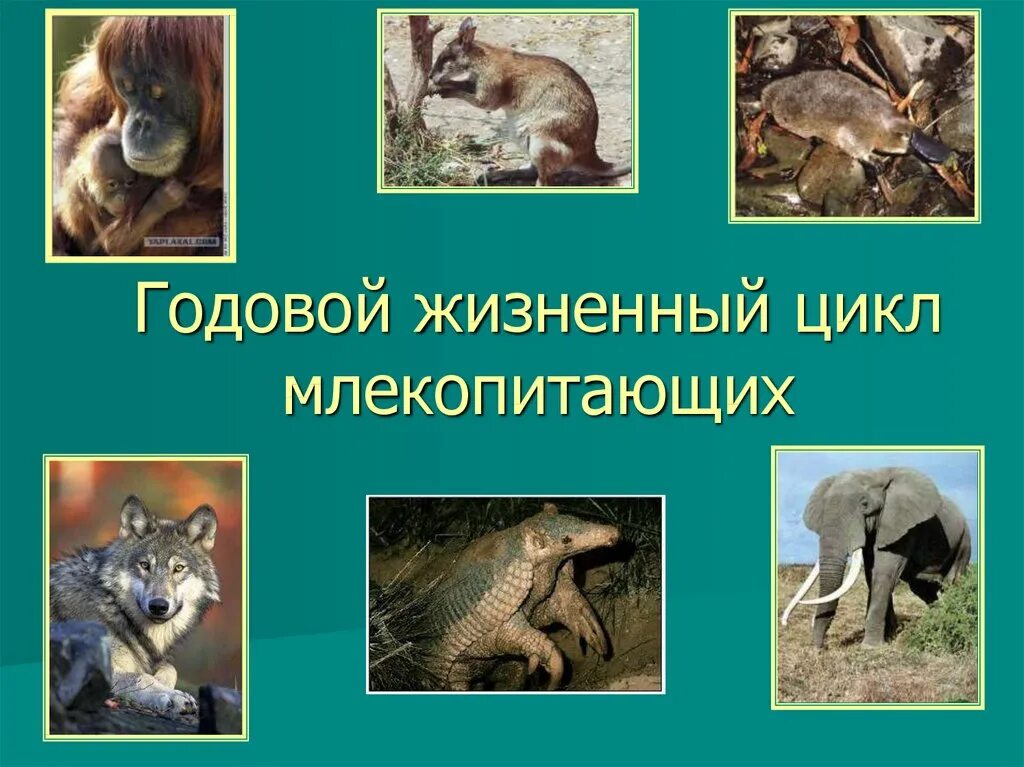 YAPLAKAL.COM

Годовой жизненный цикл млекопитающих